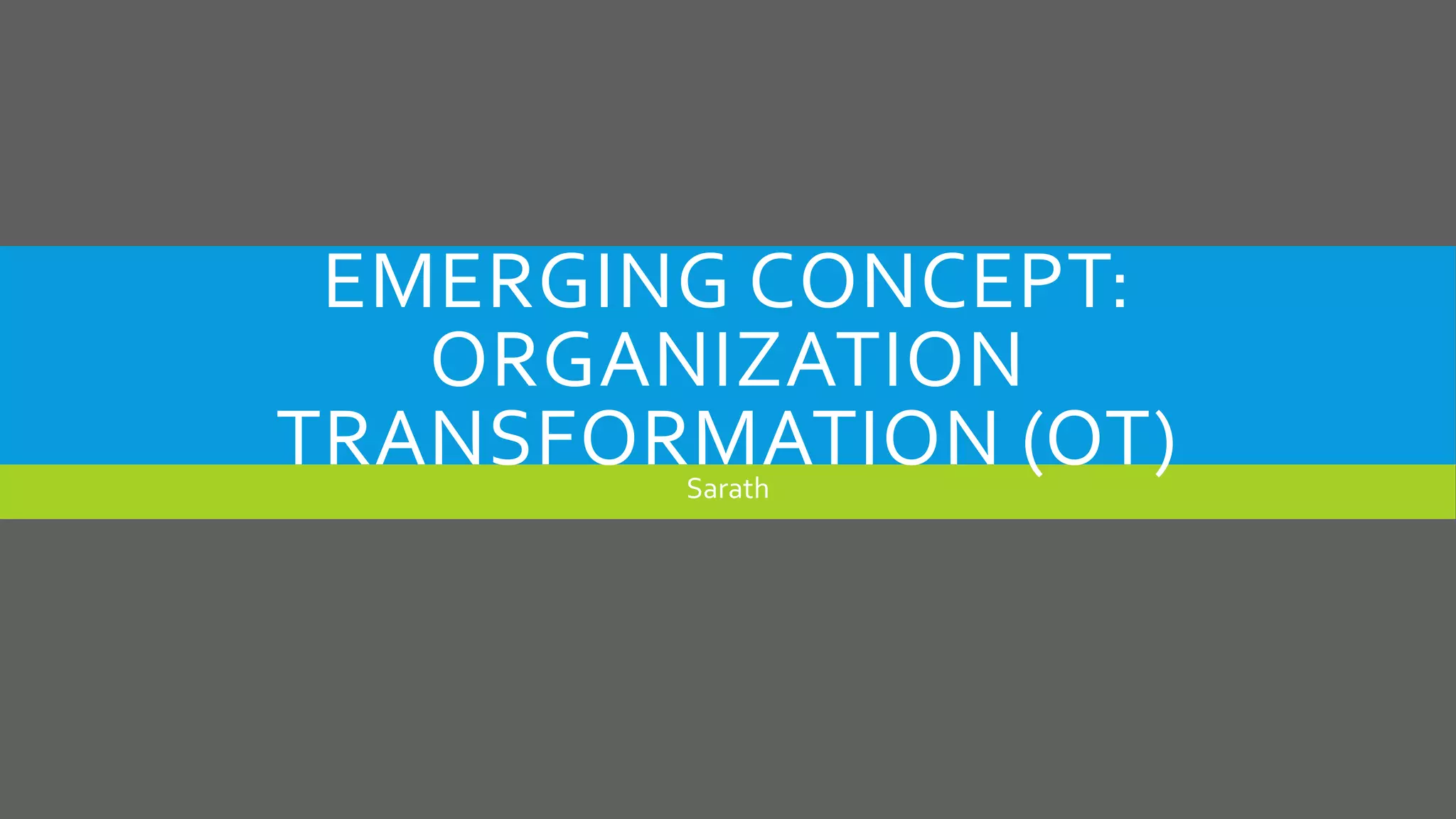 EMERGING CONCEPT: ORGANIZATION TRANSFORMATION (OT)

Sarath